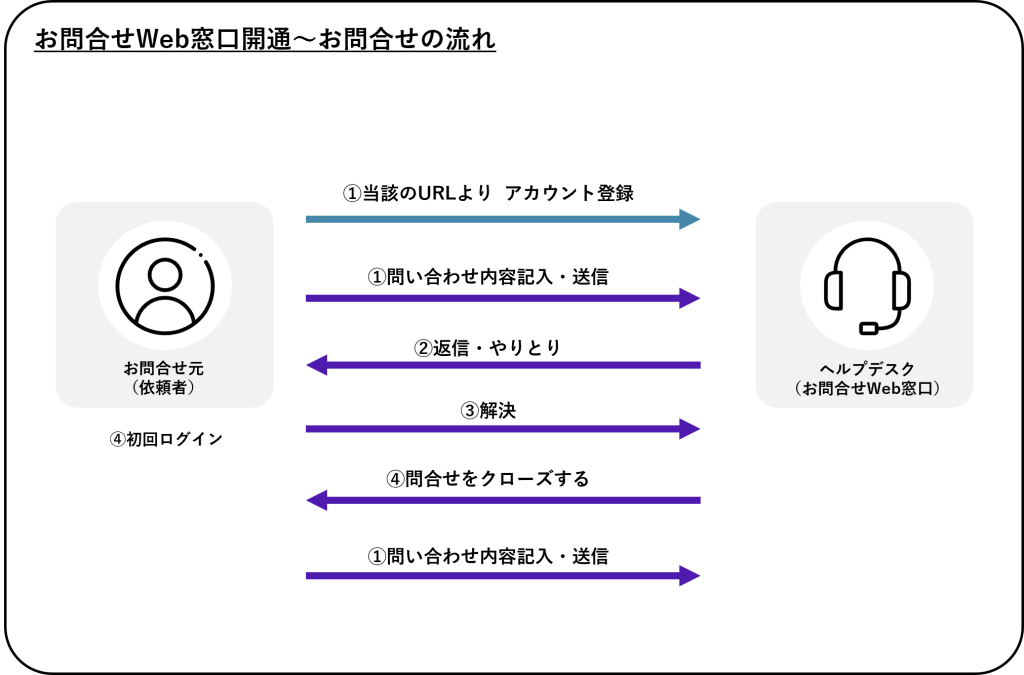 お問合せWeb窓口開通～お問合せの流れ

①当該のURLより アカウント登録

①問い合わせ内容記入・送信

②返信・やりとり

③解決

④問合せをクローズする

①問い合わせ内容記入・送信

お問合せ元
（依頼者）

④初回ログイン

ヘルプデスク
（お問合せWeb窓口）